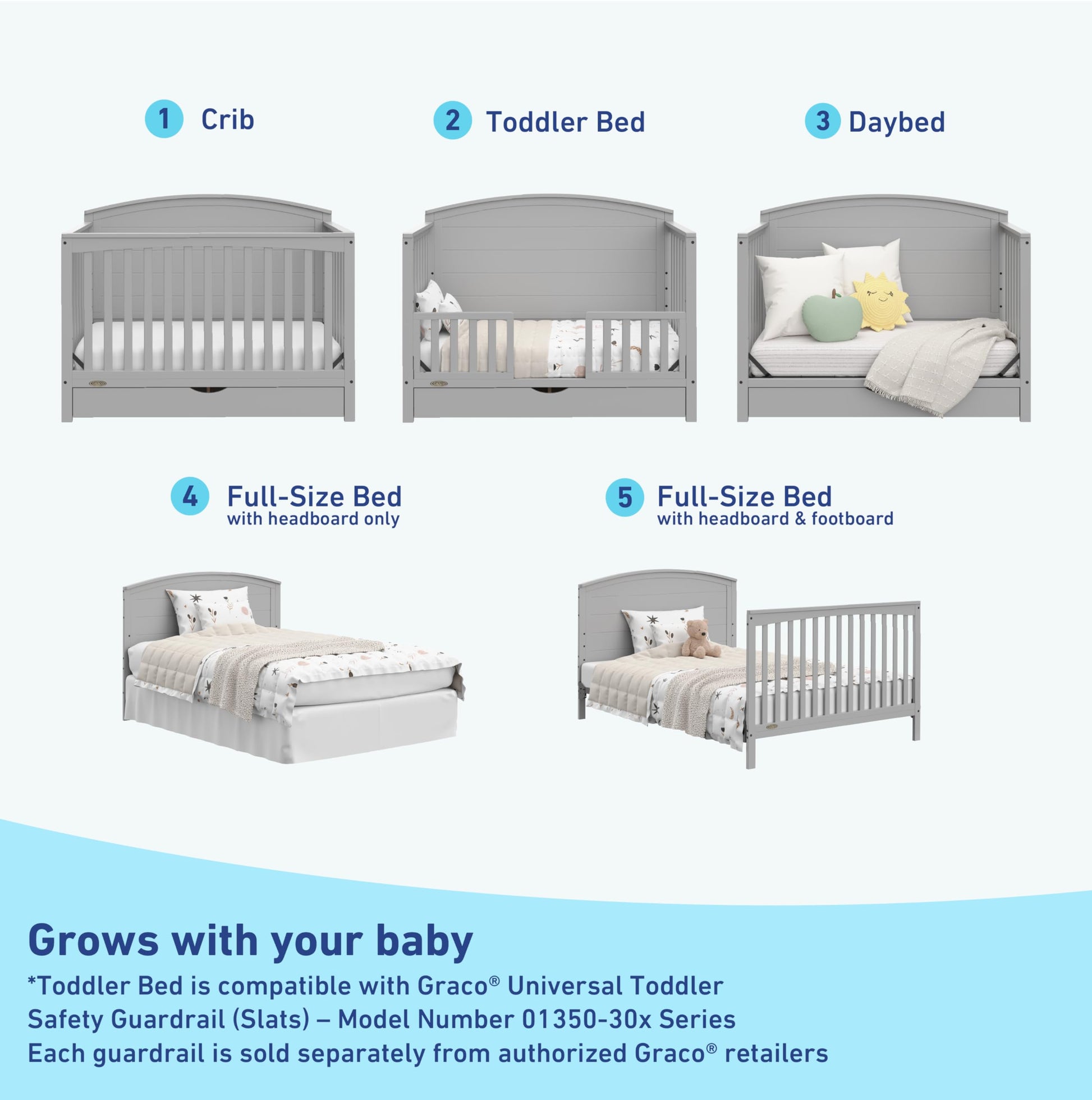 1 Crib

2 Toddler Bed

3 Daybed

4 Full-Size Bed
with headboard only

5 Full-Size Bed
with headboard & footboard

Grows with your baby

*Toddler Bed is compatible with Graco® Universal Toddler Safety Guardrail (Slats) – Model Number 01350-30x Series
Each guardrail is sold separately from authorized Graco® retailers